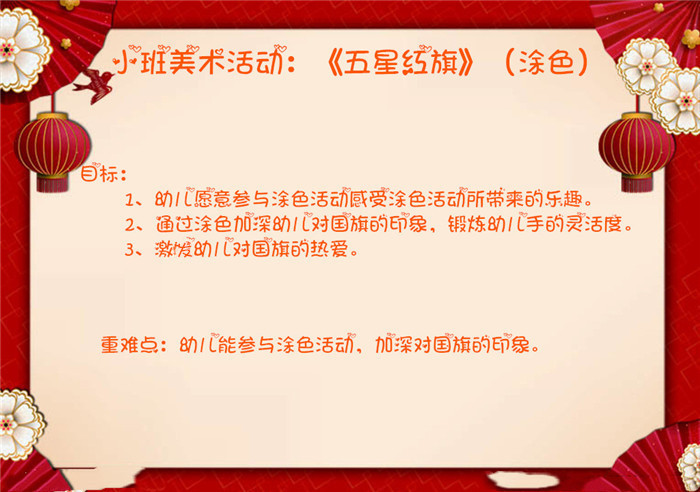 小班美术活动：《五星红旗》（涂色）

目标：

1、幼儿愿意参与涂色活动感受涂色活动所带来的乐趣。

2、通过涂色加深幼儿对国旗的印象，锻炼幼儿手的灵活度。

3、激发幼儿对国旗的热爱。

重难点：幼儿能参与涂色活动，加深对国旗的印象。